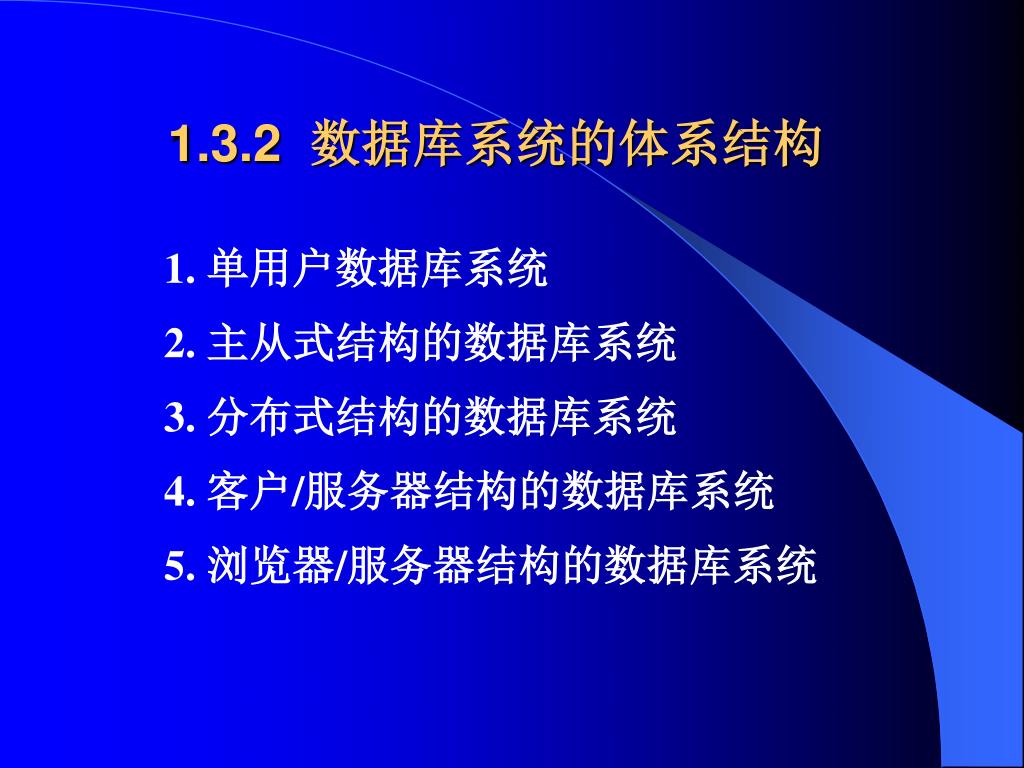 1.3.2 数据库系统的体系结构

1. 单用户数据库系统

2. 主从式结构的数据库系统

3. 分布式结构的数据库系统

4. 客户/服务器结构的数据库系统

5. 浏览器/服务器结构的数据库系统